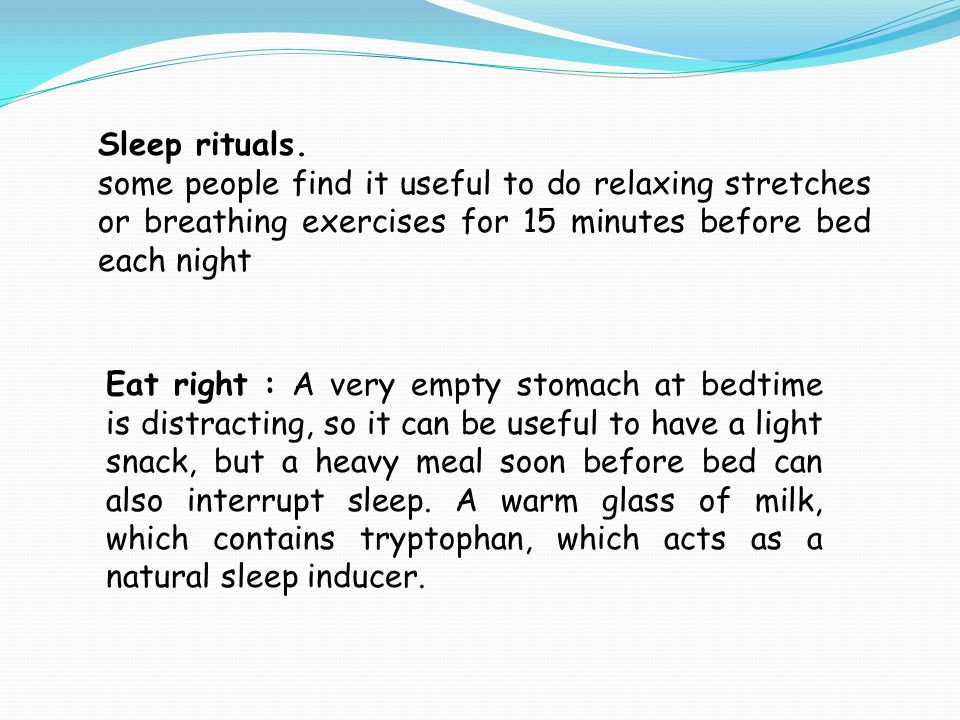 Sleep rituals.
some people find it useful to do relaxing stretches or breathing exercises for 15 minutes before bed each night

Eat right : A very empty stomach at bedtime is distracting, so it can be useful to have a light snack, but a heavy meal soon before bed can also interrupt sleep. A warm glass of milk, which contains tryptophan, which acts as a natural sleep inducer.